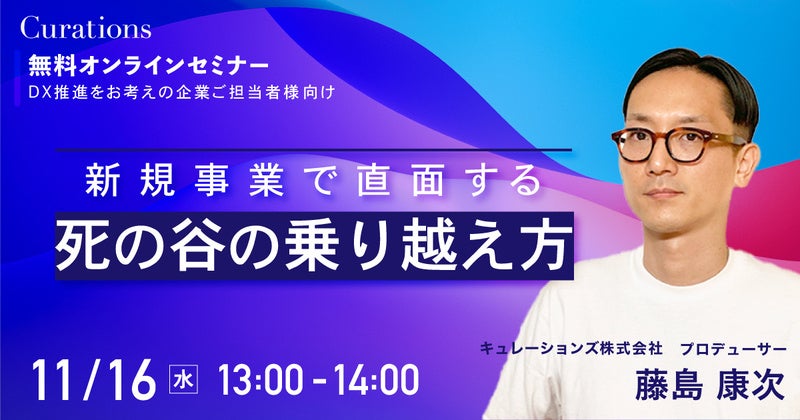 Curations

無料オンラインセミナー
DX推進をお考えの企業ご担当者様向け

新規事業で直面する
死の谷の乗り越え方

11/16 水 13:00 - 14:00

キュレーションズ株式会社　プロデューサー
藤島 康次